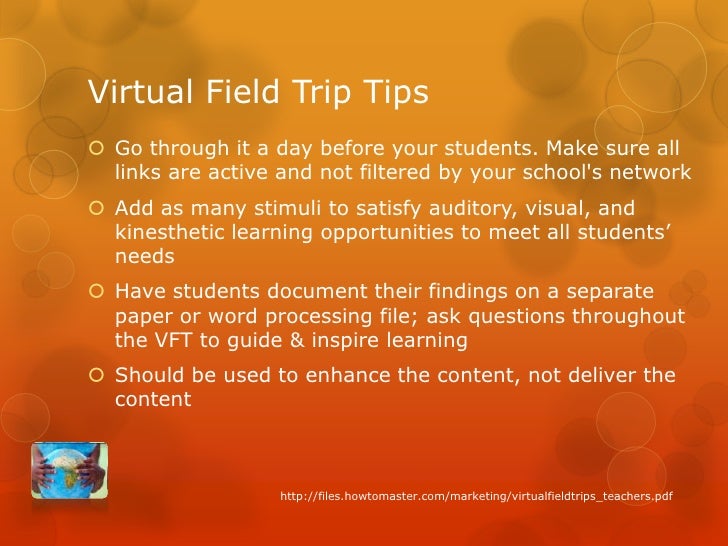 Virtual Field Trip Tips

Go through it a day before your students. Make sure all links are active and not filtered by your school's network

Add as many stimuli to satisfy auditory, visual, and kinesthetic learning opportunities to meet all students' needs

Have students document their findings on a separate paper or word processing file; ask questions throughout the VFT to guide & inspire learning

Should be used to enhance the content, not deliver the content

http://files.howtomaster.com/marketing/virtualfieldtrips_teachers.pdf